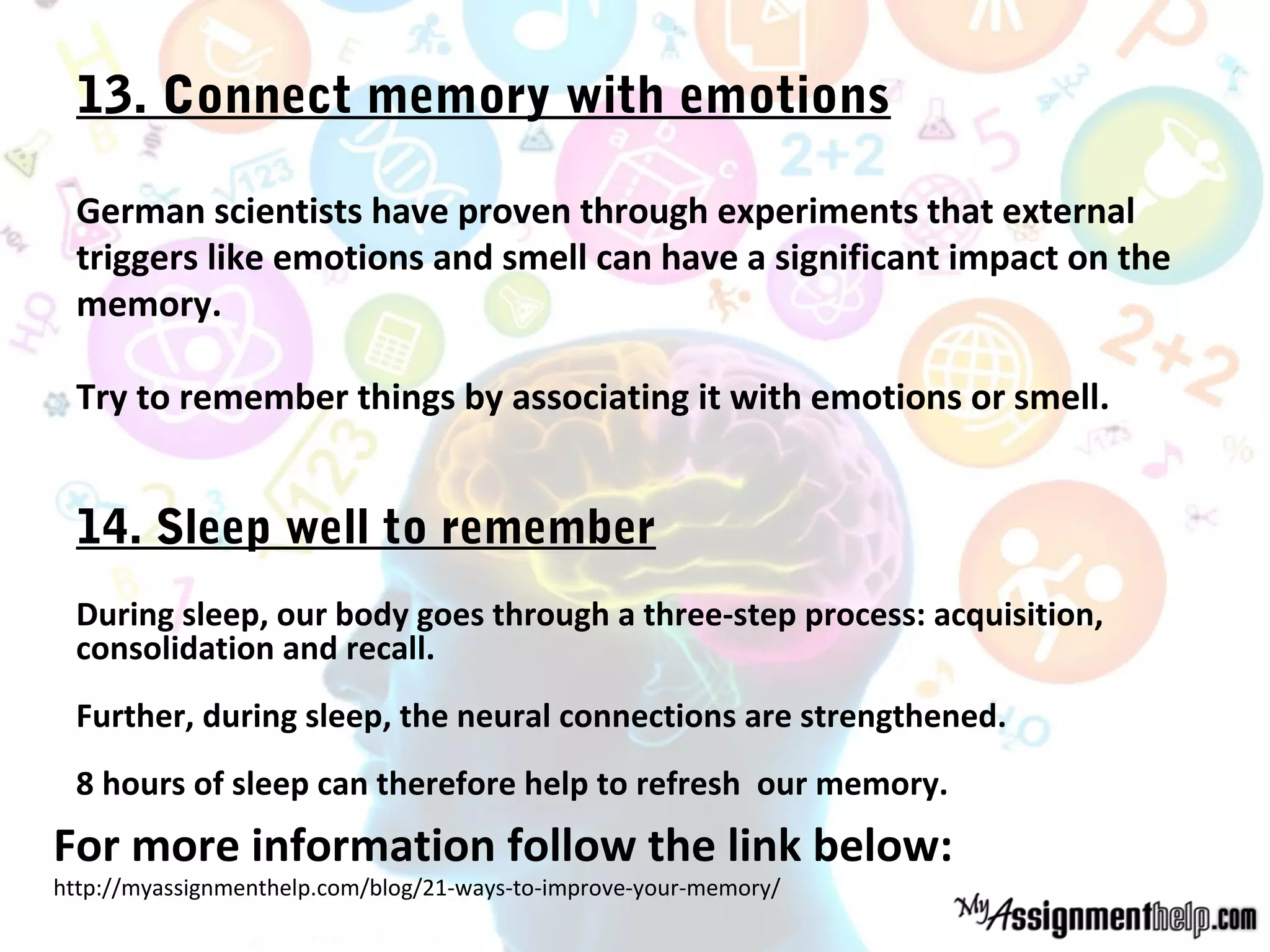 13. Connect memory with emotions

German scientists have proven through experiments that external triggers like emotions and smell can have a significant impact on the memory.

Try to remember things by associating it with emotions or smell.

14. Sleep well to remember

During sleep, our body goes through a three-step process: acquisition, consolidation and recall.

Further, during sleep, the neural connections are strengthened.

8 hours of sleep can therefore help to refresh our memory.

For more information follow the link below:
http://myassignmenthelp.com/blog/21-ways-to-improve-your-memory/

MyAssignmenthelp.com